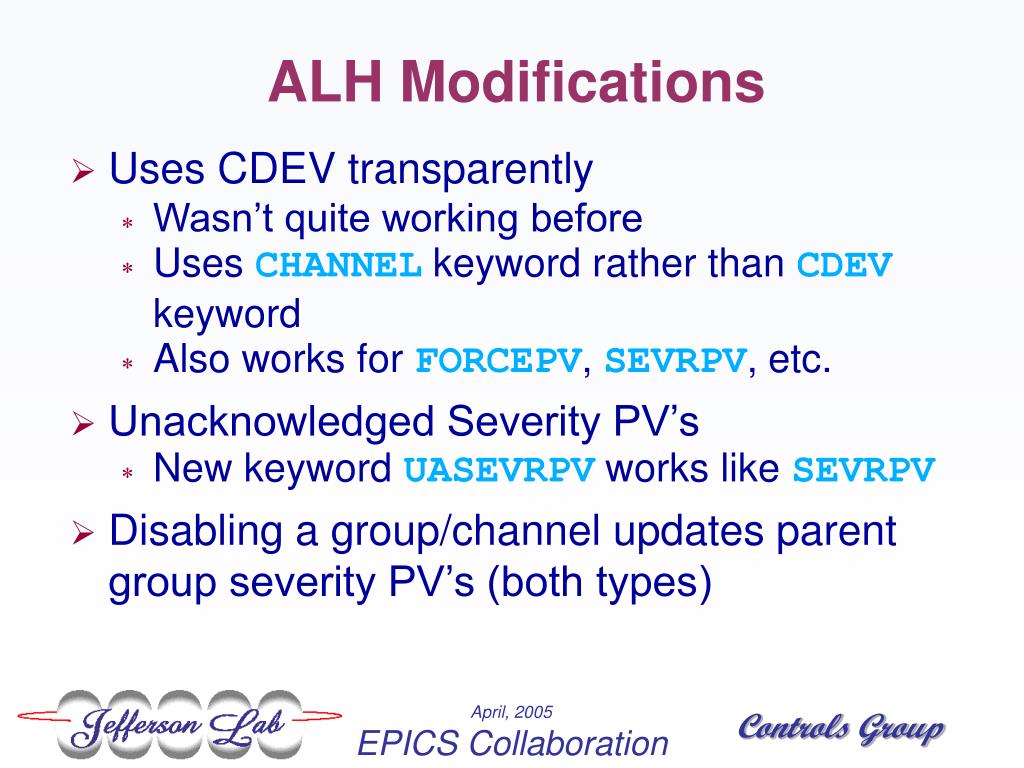 ALH Modifications

➢ Uses CDEV transparently
* Wasn't quite working before
* Uses CHANNEL keyword rather than CDEV keyword
* Also works for FORCEPV, SEVRPV, etc.

➢ Unacknowledged Severity PV's
* New keyword UASEVRPV works like SEVRPV

➢ Disabling a group/channel updates parent group severity PV's (both types)

Jefferson Lab

April, 2005
EPICS Collaboration

Controls Group